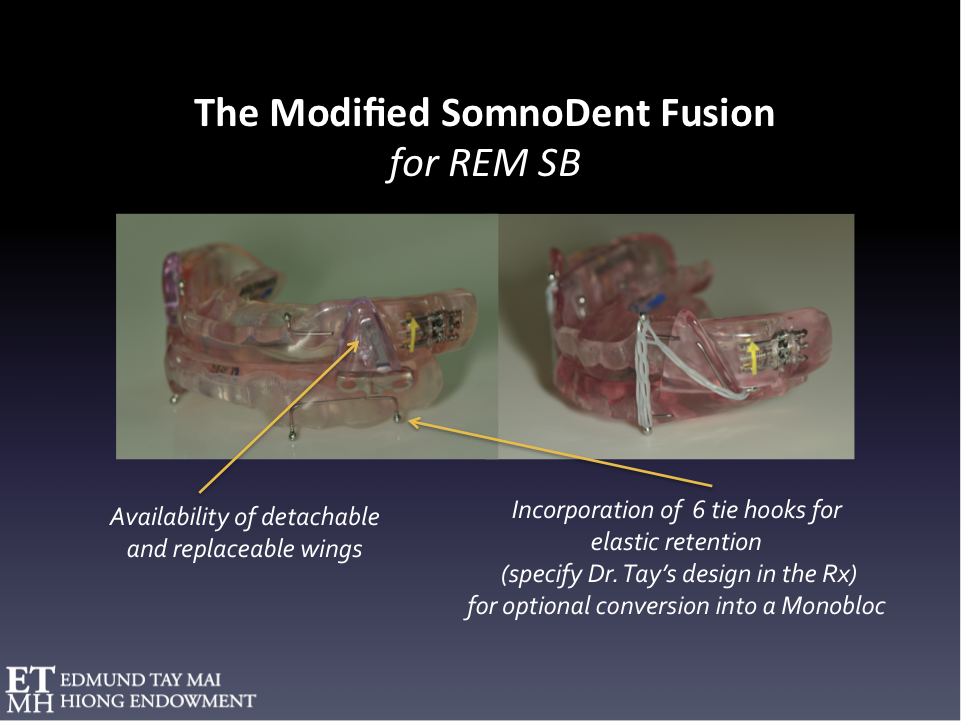 The Modified SomnoDent Fusion
for REM SB

Availability of detachable and replaceable wings

Incorporation of 6 tie hooks for elastic retention
(specify Dr. Tay's design in the Rx)
for optional conversion into a Monobloc

ET MH EDMUND TAY MAI HIONG ENDOWMENT